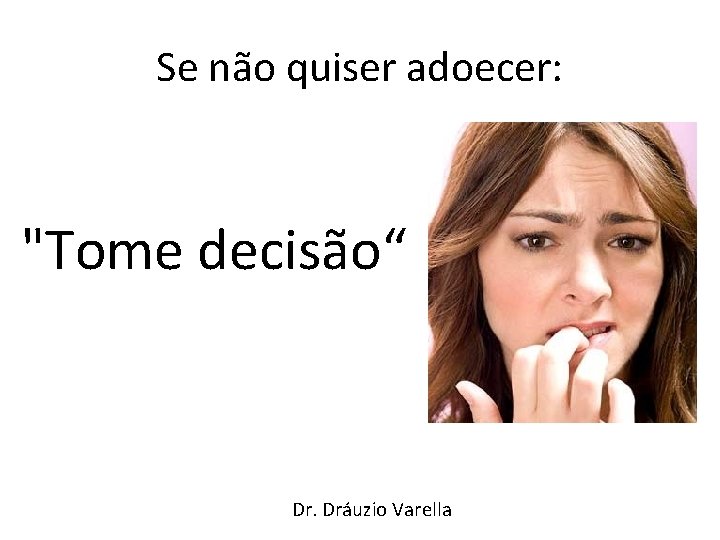 Se não quiser adoecer:

"Tome decisão“

Dr. Dráuzio Varella